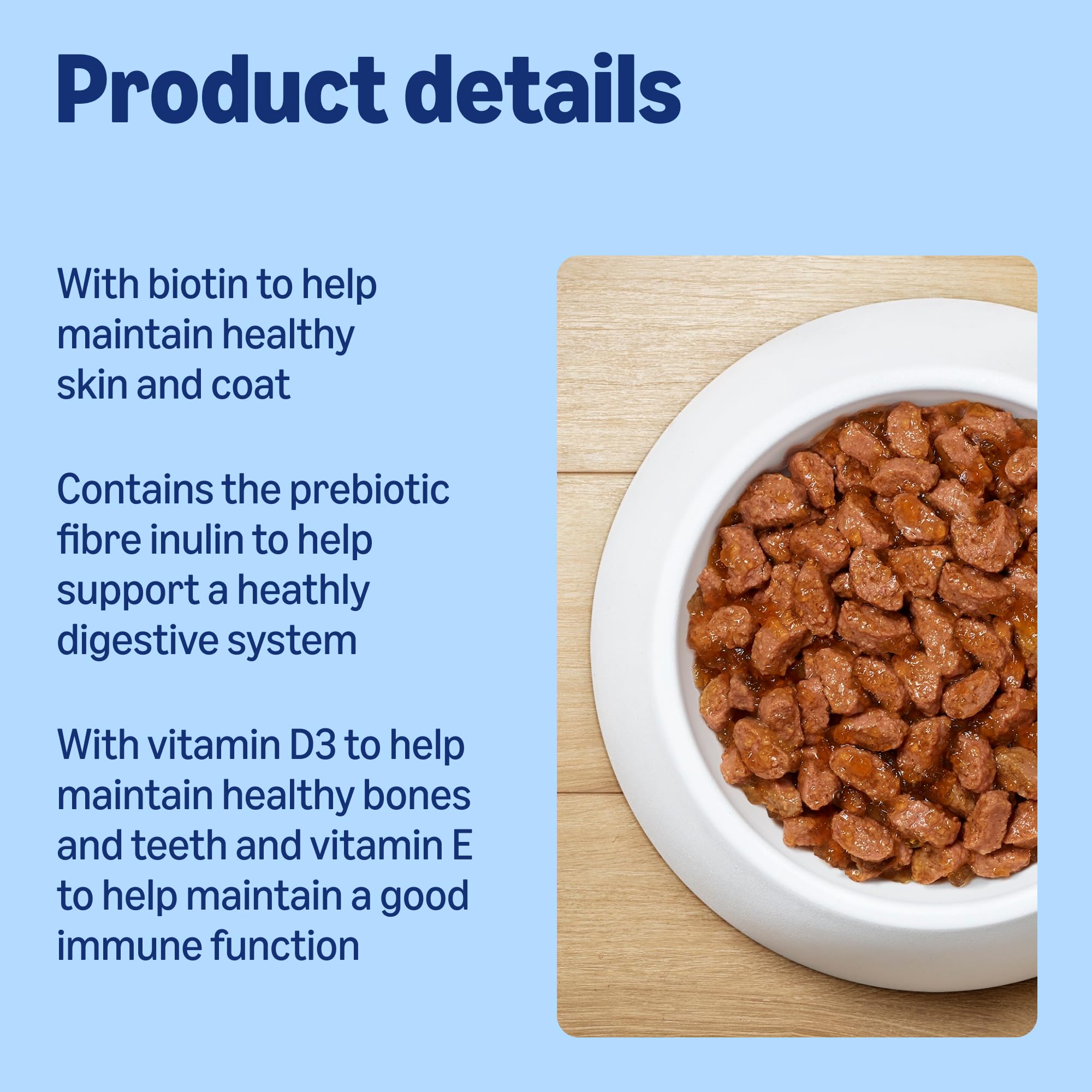 Product details

With biotin to help maintain healthy skin and coat

Contains the prebiotic fibre inulin to help support a heathly digestive system

With vitamin D3 to help maintain healthy bones and teeth and vitamin E to help maintain a good immune function